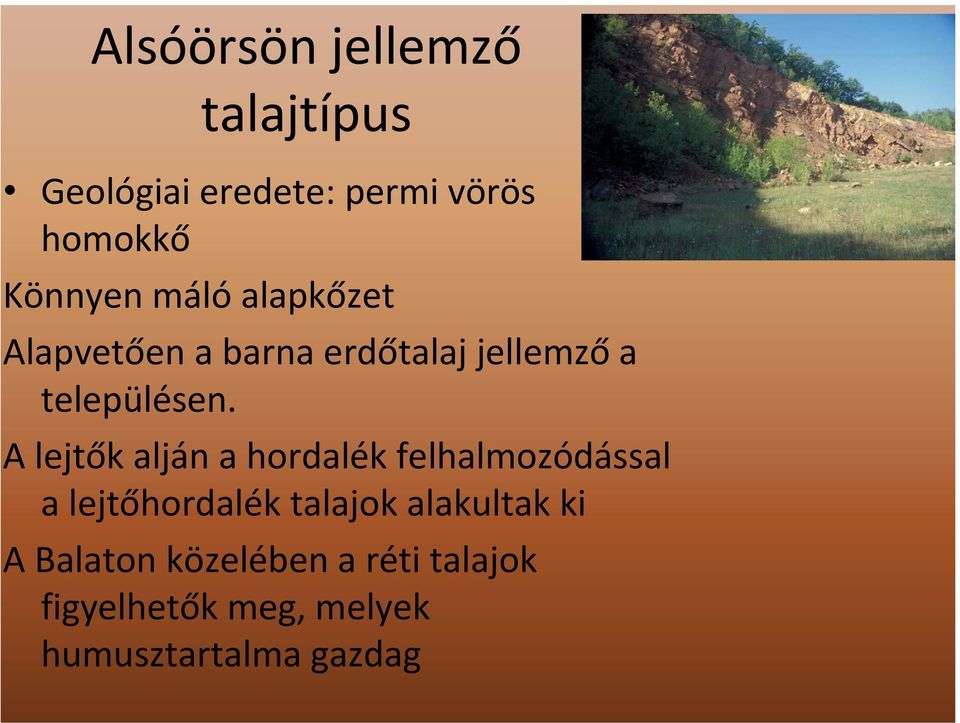 Alsóörsön jellemző talajtípus

• Geológiai eredete: permi vörös homokkő

Könnyen máló alapkőzet

Alapvetően a barna erdőtalaj jellemző a településen.

A lejtők alján a hordalék felhalmozódással a lejtőhordalék talajok alakultak ki

A Balaton közelében a réti talajok figyelhetők meg, melyek humusztartalma gazdag